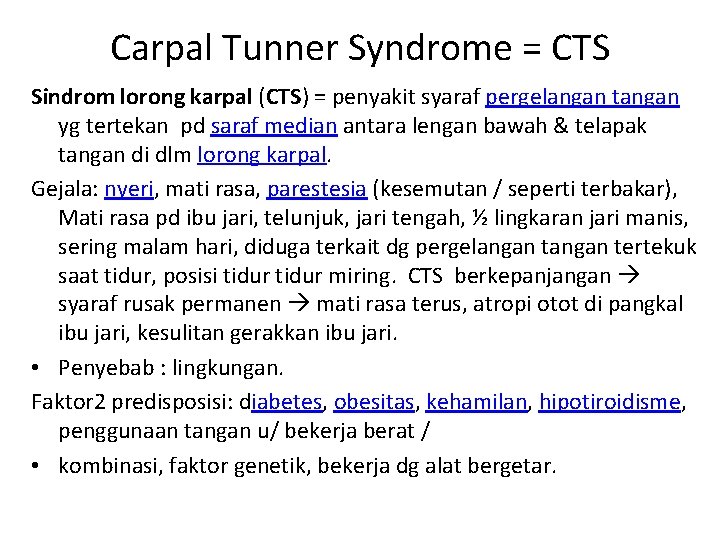 Carpal Tunner Syndrome = CTS

Sindrom lorong karpal (CTS) = penyakit syaraf pergelangan tangan yg tertekan pd saraf median antara lengan bawah & telapak tangan di dlm lorong karpal.

Gejala: nyeri, mati rasa, parestesia (kesemutan / seperti terbakar), Mati rasa pd ibu jari, telunjuk, jari tengah, ½ lingkaran jari manis, sering malam hari, diduga terkait dg pergelangan tangan tertekuk saat tidur, posisi tidur tidur miring. CTS berkepanjangan → syaraf rusak permanen → mati rasa terus, atropi otot di pangkal ibu jari, kesulitan gerakkan ibu jari.

• Penyebab : lingkungan.

Faktor2 predisposisi: diabetes, obesitas, kehamilan, hipotiroidisme, penggunaan tangan u/ bekerja berat /

• kombinasi, faktor genetik, bekerja dg alat bergetar.